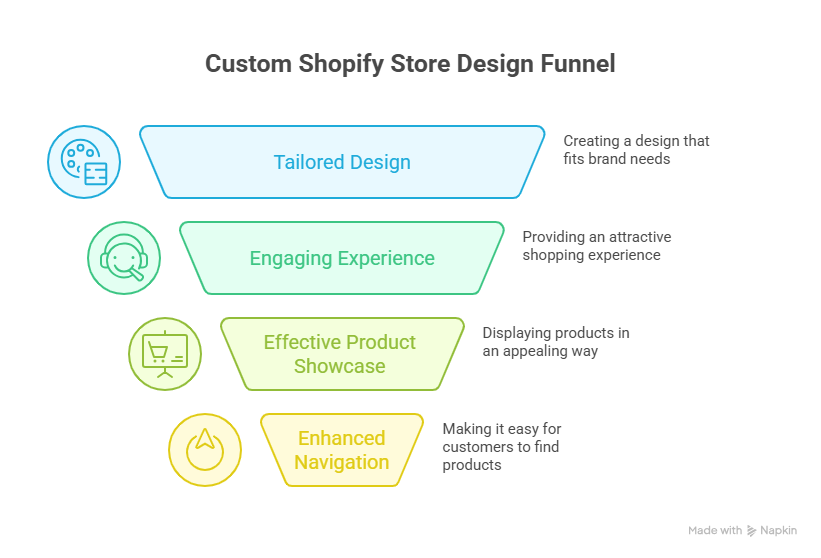 Custom Shopify Store Design Funnel

Tailored Design

Creating a design that fits brand needs

Engaging Experience

Providing an attractive shopping experience

Effective Product Showcase

Displaying products in an appealing way

Enhanced Navigation

Making it easy for customers to find products

Made with Napkin